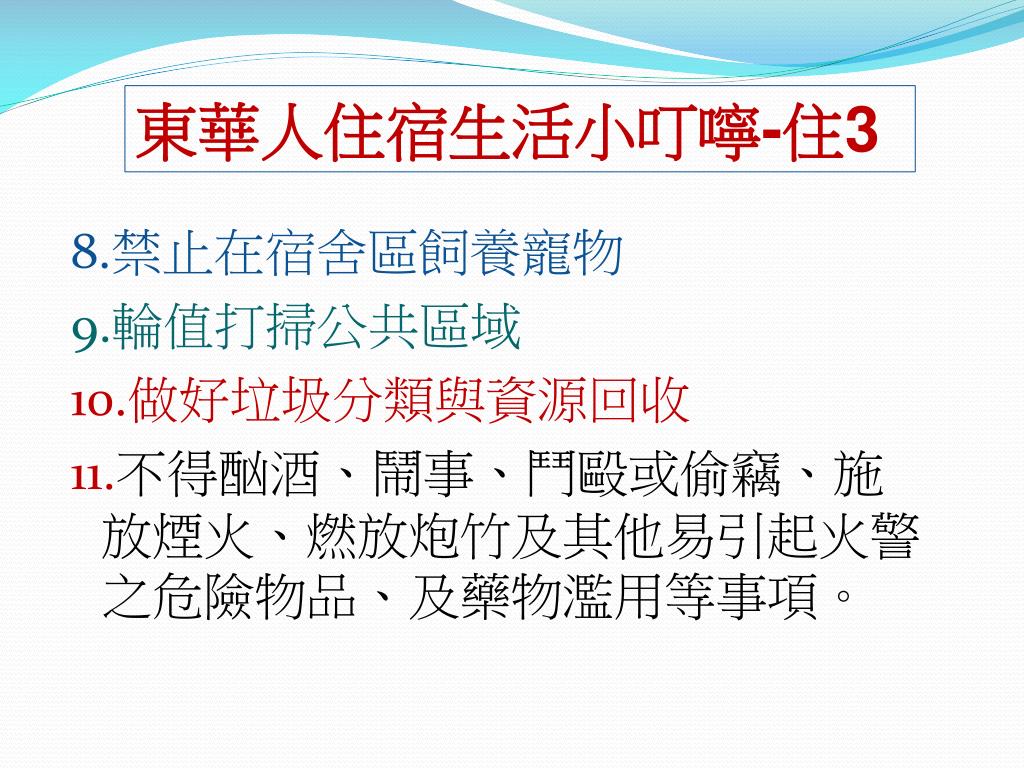 東華人住宿生活小叮嚀-住3

8.禁止在宿舍區飼養寵物

9.輪值打掃公共區域

10.做好垃圾分類與資源回收

11.不得酗酒、鬧事、鬥毆或偷竊、施放煙火、燃放炮竹及其他易引起火警之危險物品、及藥物濫用等事項。